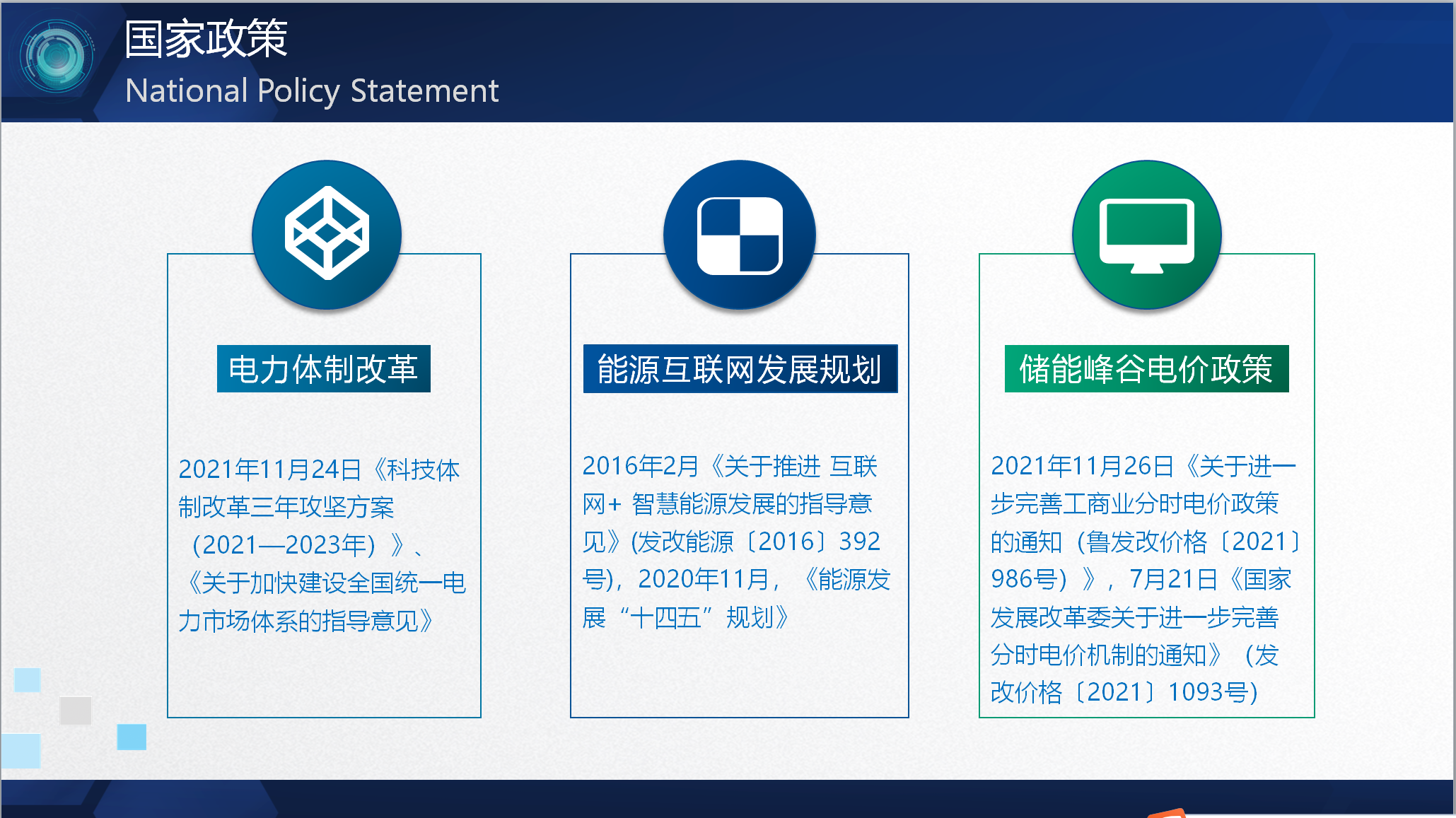 国家政策
National Policy Statement

电力体制改革

2021年11月24日《科技体制改革三年攻坚方案（2021—2023年）》、《关于加快建设全国统一电力市场体系的指导意见》

能源互联网发展规划

2016年2月《关于推进 互联网+ 智慧能源发展的指导意见》(发改能源〔2016〕392号)，2020年11月，《能源发展“十四五”规划》

储能峰谷电价政策

2021年11月26日《关于进一步完善工商业分时电价政策的通知（鲁发改价格〔2021〕986号）》，7月21日《国家发展改革委关于进一步完善分时电价机制的通知》（发改价格〔2021〕1093号）